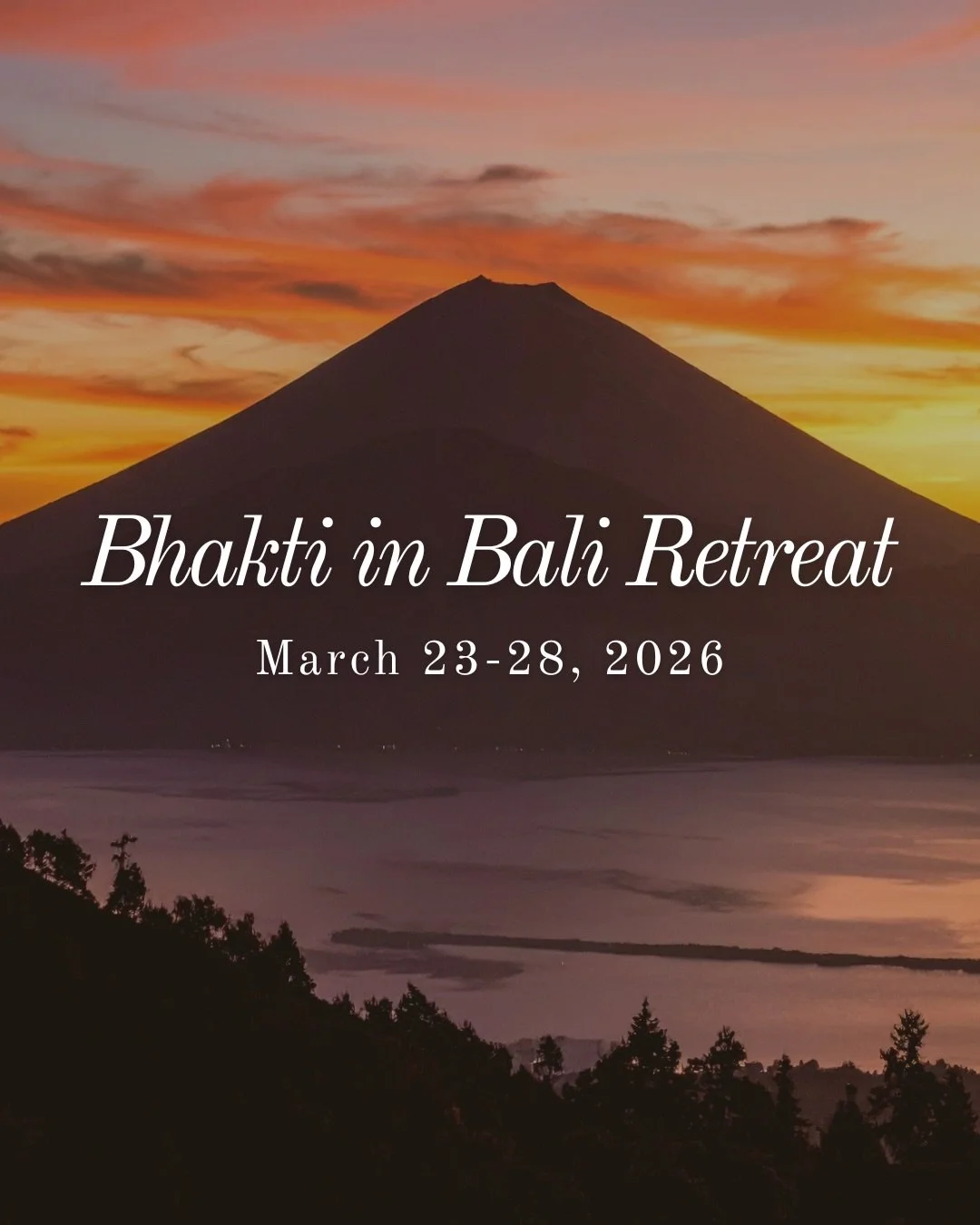 Bhakti in Bali Retreat

March 23-28, 2026